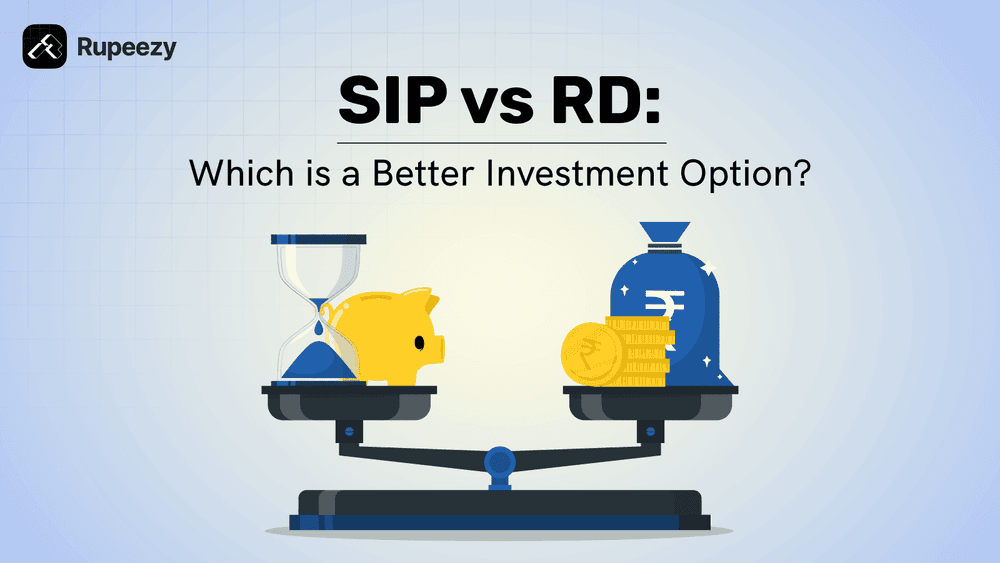 Rupeezy

SIP vs RD:

Which is a Better Investment Option?

₹

₹